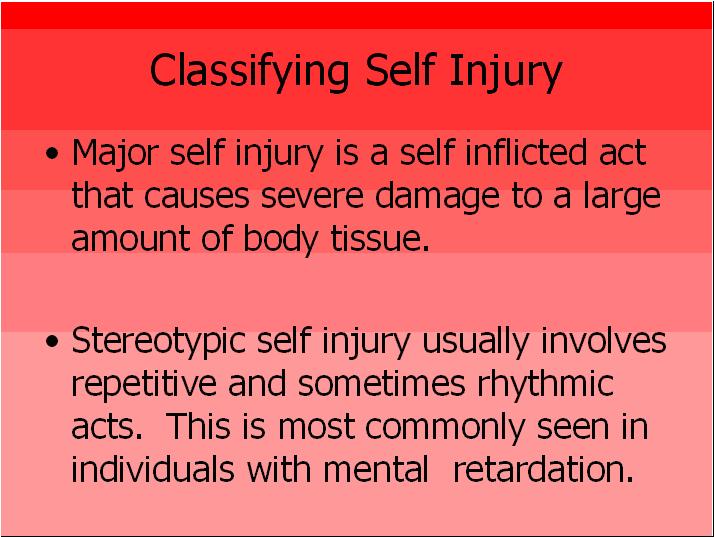 Classifying Self Injury

• Major self injury is a self inflicted act that causes severe damage to a large amount of body tissue.

• Stereotypic self injury usually involves repetitive and sometimes rhythmic acts.  This is most commonly seen in individuals with mental  retardation.